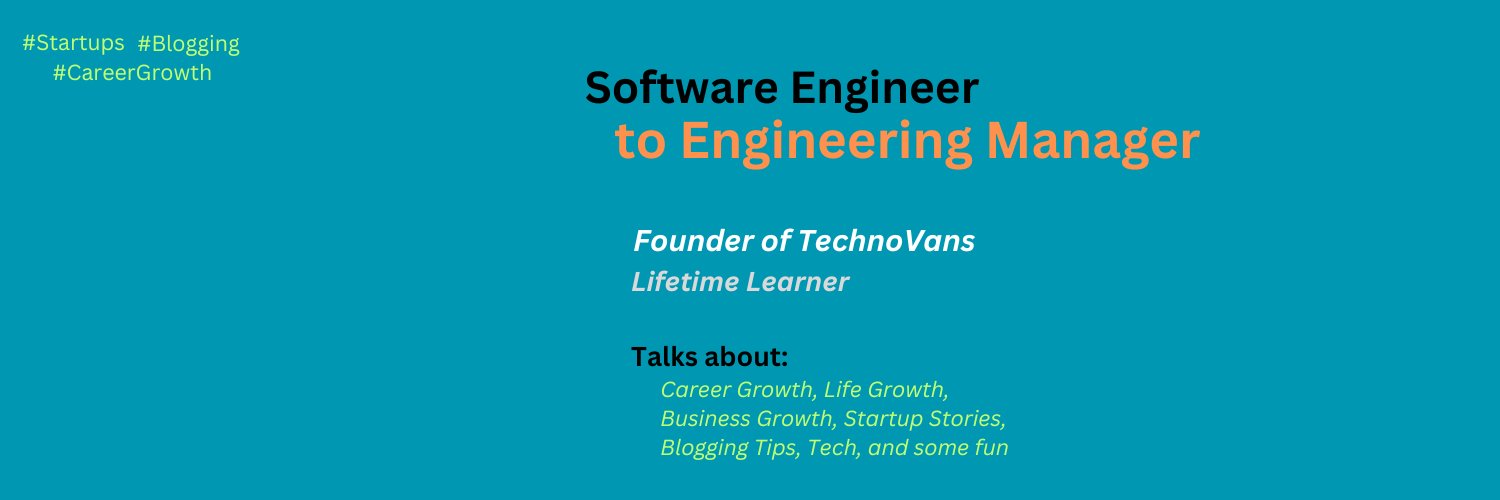 #Startups #Blogging
#CareerGrowth

Software Engineer
to Engineering Manager

Founder of TechnoVans
Lifetime Learner

Talks about:
Career Growth, Life Growth, Business Growth, Startup Stories, Blogging Tips, Tech, and some fun